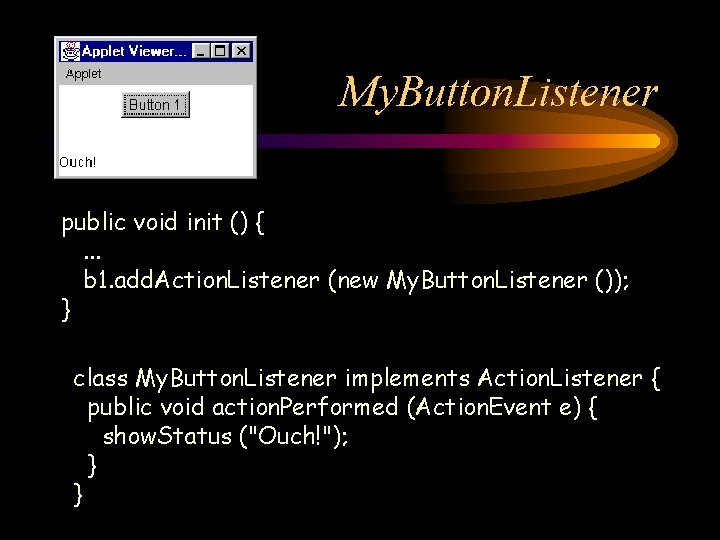 Applet Viewer...

Applet

Button 1

Ouch!

MyButtonListener

public void init () {
...
b1.addActionListener (new MyButtonListener ());
}

class MyButtonListener implements ActionListener {
public void actionPerformed (ActionEvent e) {
showStatus ("Ouch!");
}
}